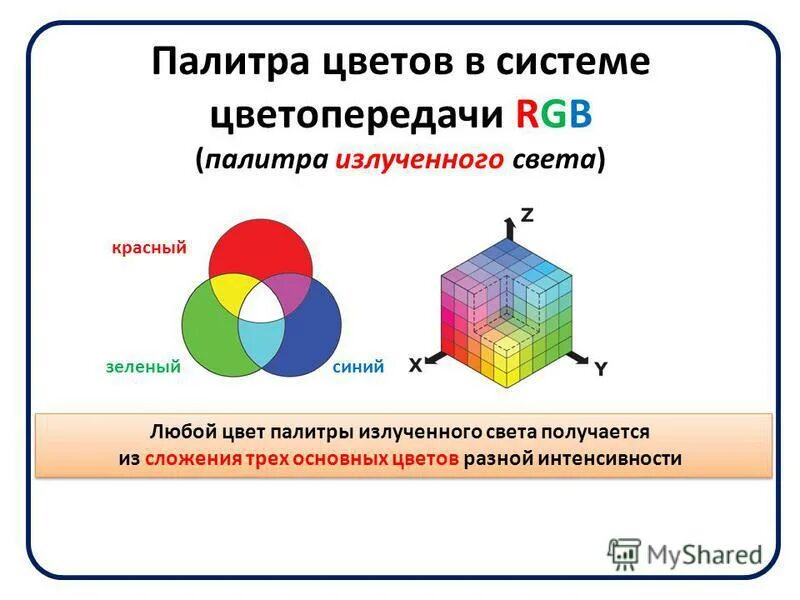 Палитра цветов в системе цветопередачи RGB
(палитра излученного света)

красный

зеленый

синий

Z

X

Y

Любой цвет палитры излученного света получается из сложения трех основных цветов разной интенсивности

MyShared